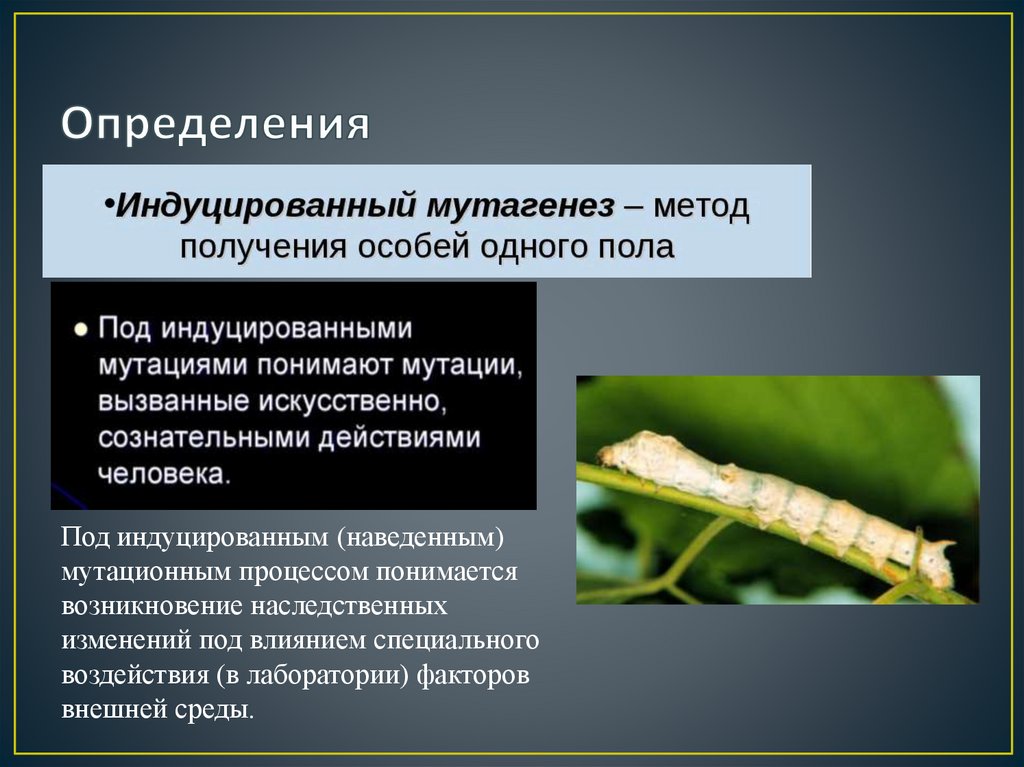 Определения

•Индуцированный мутагенез – метод получения особей одного пола

• Под индуцированными мутациями понимают мутации, вызванные искусственно, сознательными действиями человека.

Под индуцированным (наведенным) мутационным процессом понимается возникновение наследственных изменений под влиянием специального воздействия (в лаборатории) факторов внешней среды.